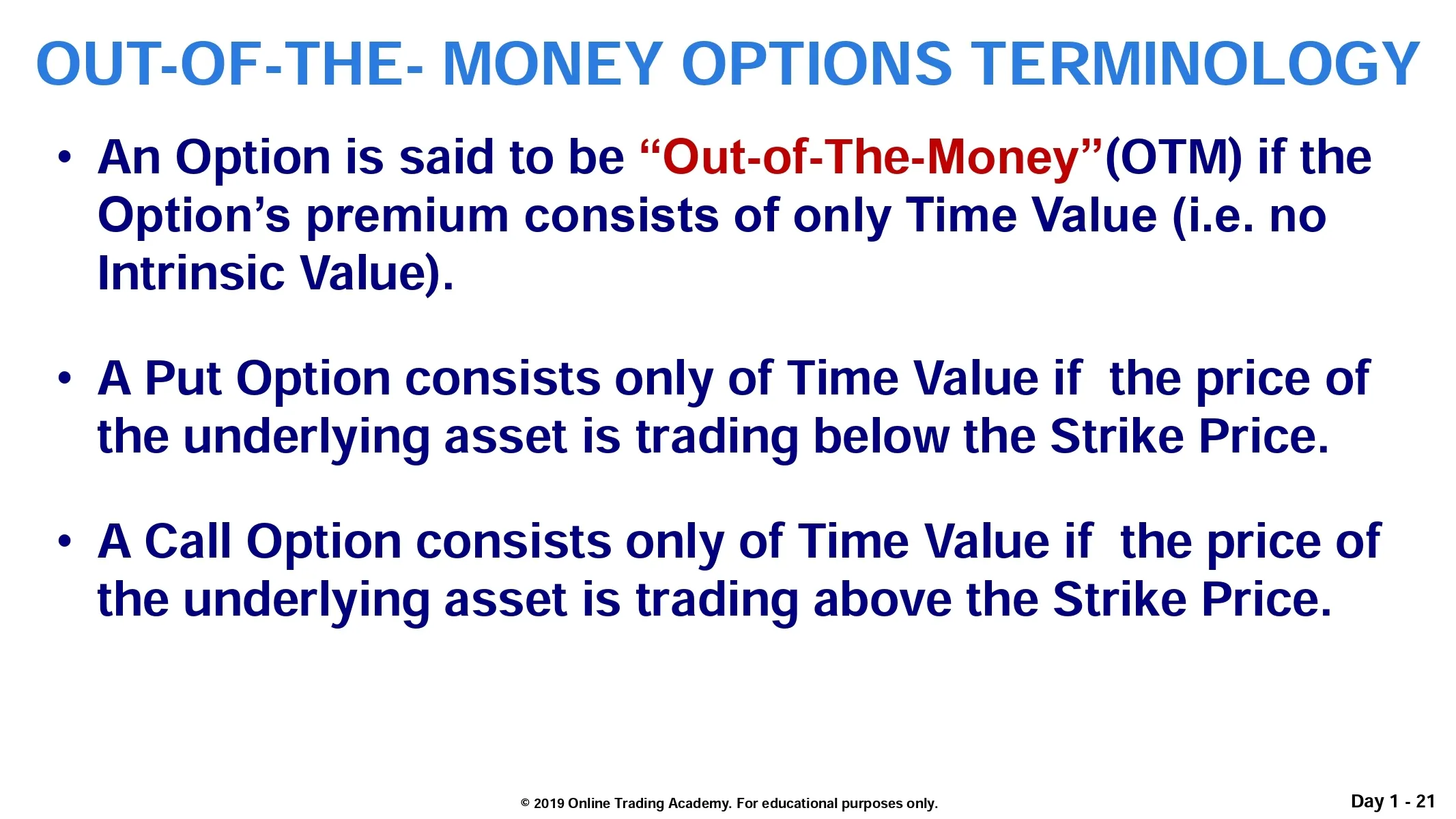 OUT-OF-THE- MONEY OPTIONS TERMINOLOGY

• An Option is said to be “Out-of-The-Money”(OTM) if the Option’s premium consists of only Time Value (i.e. no Intrinsic Value).

• A Put Option consists only of Time Value if the price of the underlying asset is trading below the Strike Price.

• A Call Option consists only of Time Value if the price of the underlying asset is trading above the Strike Price.

© 2019 Online Trading Academy. For educational purposes only.

Day 1 - 21